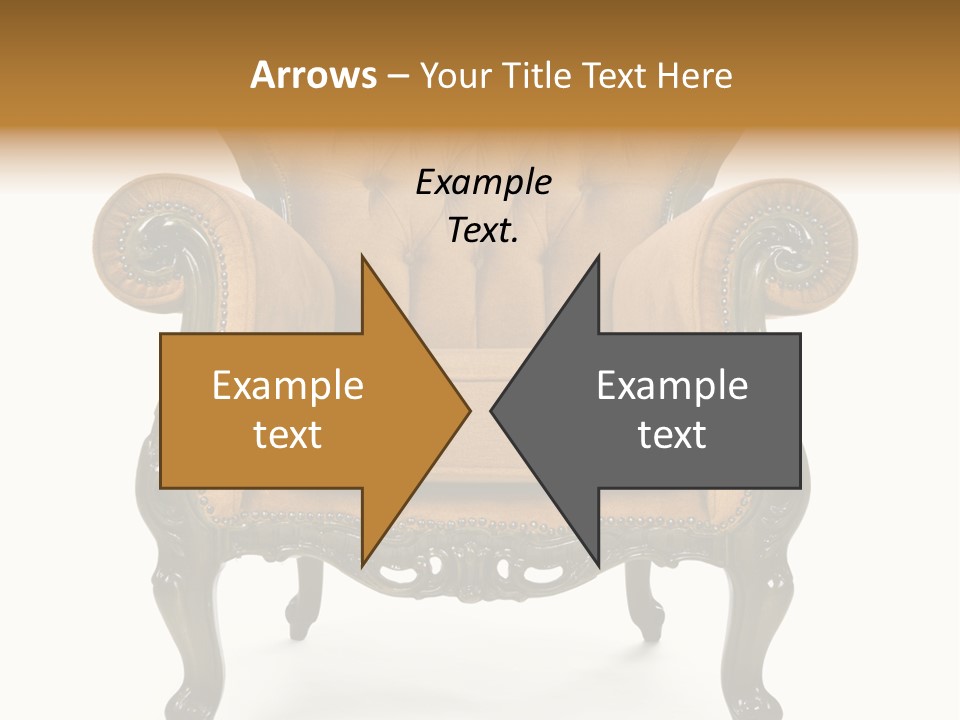 Arrows – Your Title Text Here

Example Text.

Example text

Example text